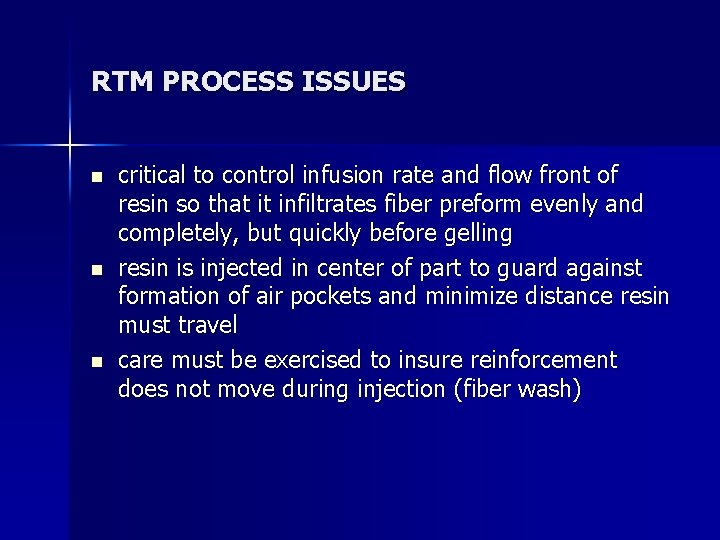 RTM PROCESS ISSUES

- critical to control infusion rate and flow front of resin so that it infiltrates fiber preform evenly and completely, but quickly before gelling
- resin is injected in center of part to guard against formation of air pockets and minimize distance resin must travel
- care must be exercised to insure reinforcement does not move during injection (fiber wash)